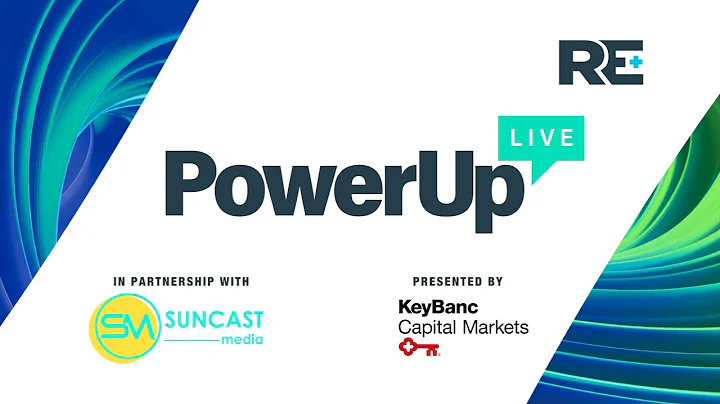 RE+

PowerUp LIVE

IN PARTNERSHIP WITH

SM SUNCAST media

PRESENTED BY

KeyBanc Capital Markets